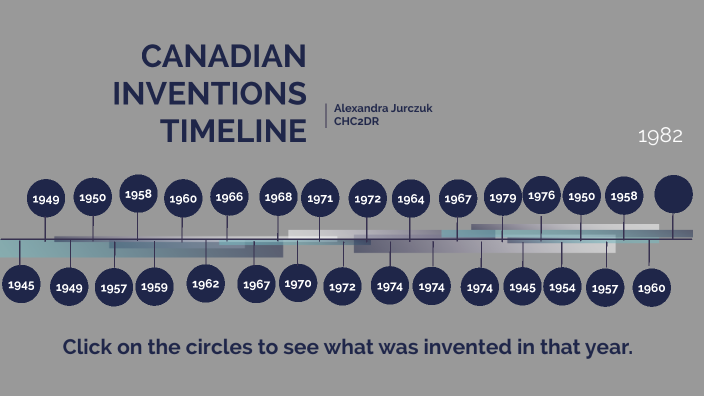 CANADIAN INVENTIONS TIMELINE

Alexandra Jurczuk
CHC2DR

1982

1949 1950 1958 1960 1966 1968 1971 1972 1964 1967 1979 1976 1950 1958

1945 1949 1957 1959 1962 1967 1970 1972 1974 1974 1974 1945 1954 1957 1960

Click on the circles to see what was invented in that year.